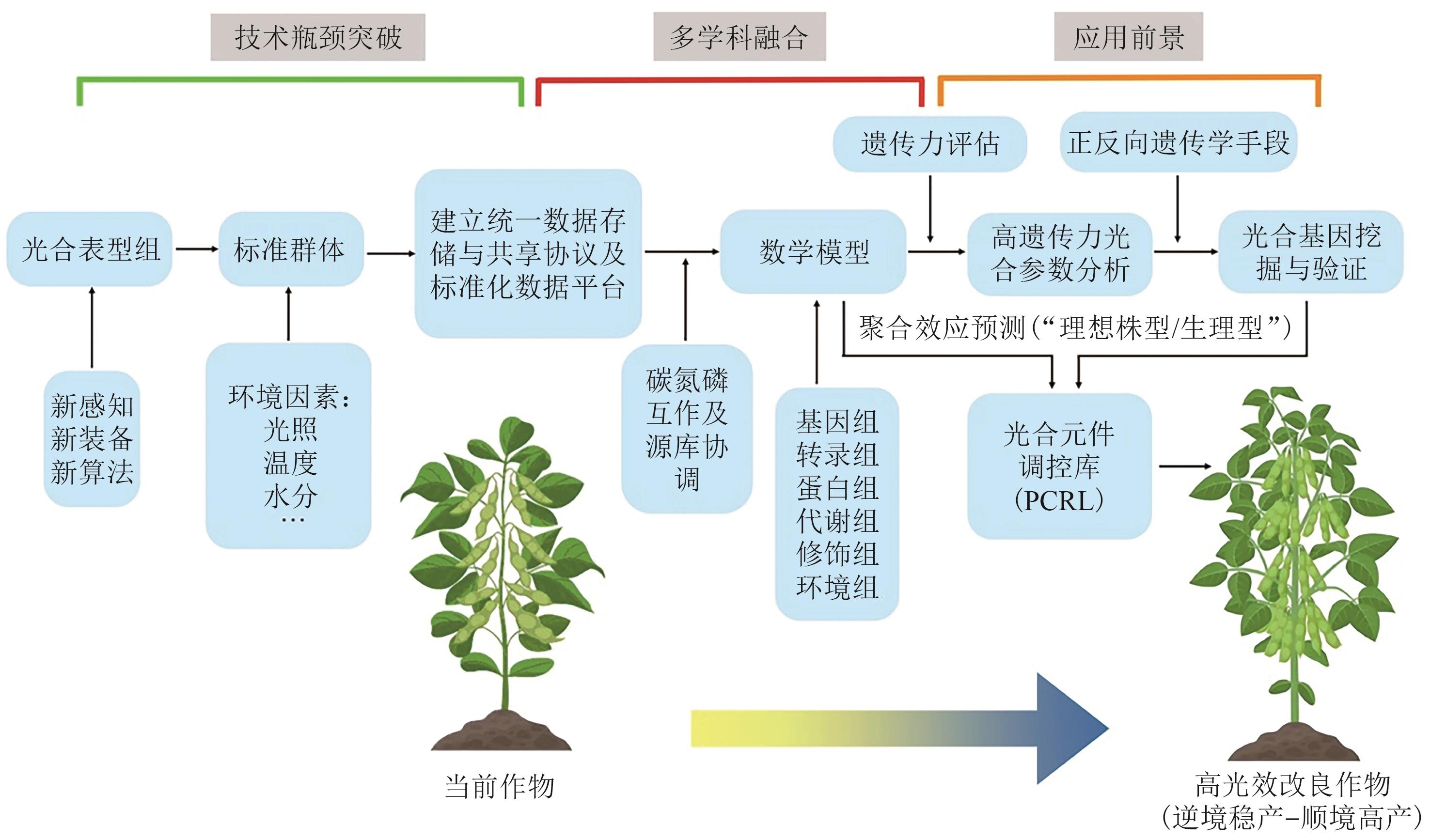 技术瓶颈突破

多学科融合

应用前景

遗传力评估

正反向遗传学手段

光合表型组

标准群体

建立统一数据存储与共享协议及标准化数据平台

数学模型

高遗传力光合参数分析

光合基因挖掘与验证

聚合效应预测（“理想株型/生理型”）

新感知
新装备
新算法

环境因素：
光照
温度
水分
…

碳氮磷互作及源库协调

基因组
转录组
蛋白组
代谢组
修饰组
环境组

光合元件调控库（PCRL）

当前作物

高光效改良作物
（逆境稳产-顺境高产）